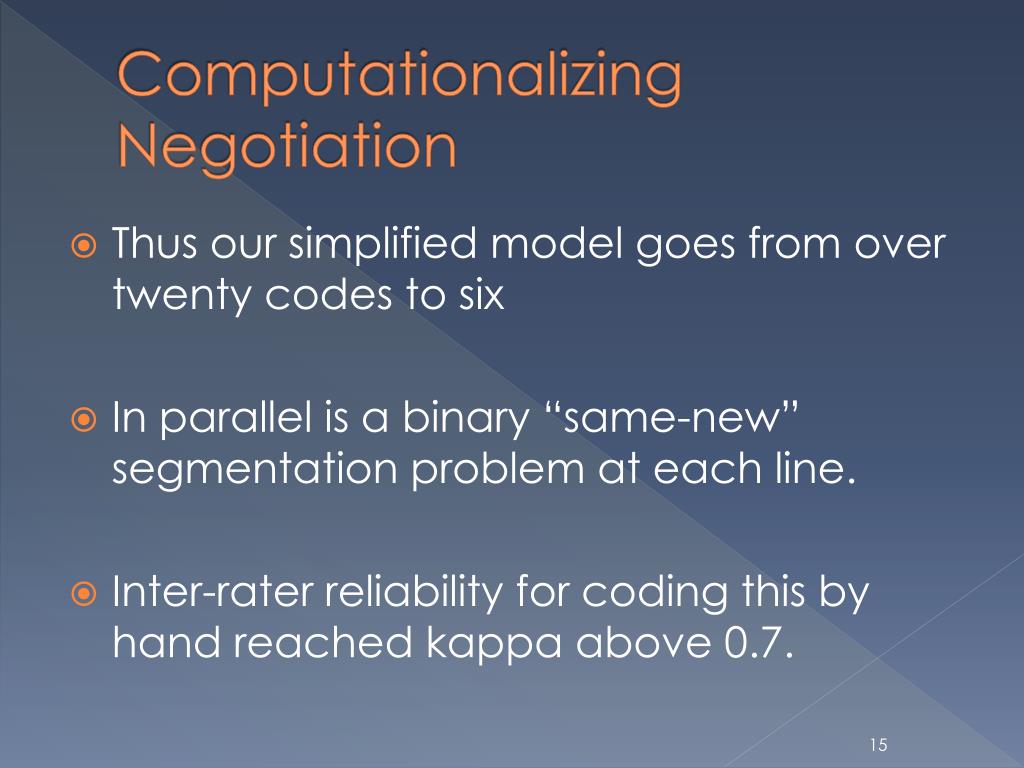 Computationalizing Negotiation

Thus our simplified model goes from over twenty codes to six

In parallel is a binary “same-new” segmentation problem at each line.

Inter-rater reliability for coding this by hand reached kappa above 0.7.

15